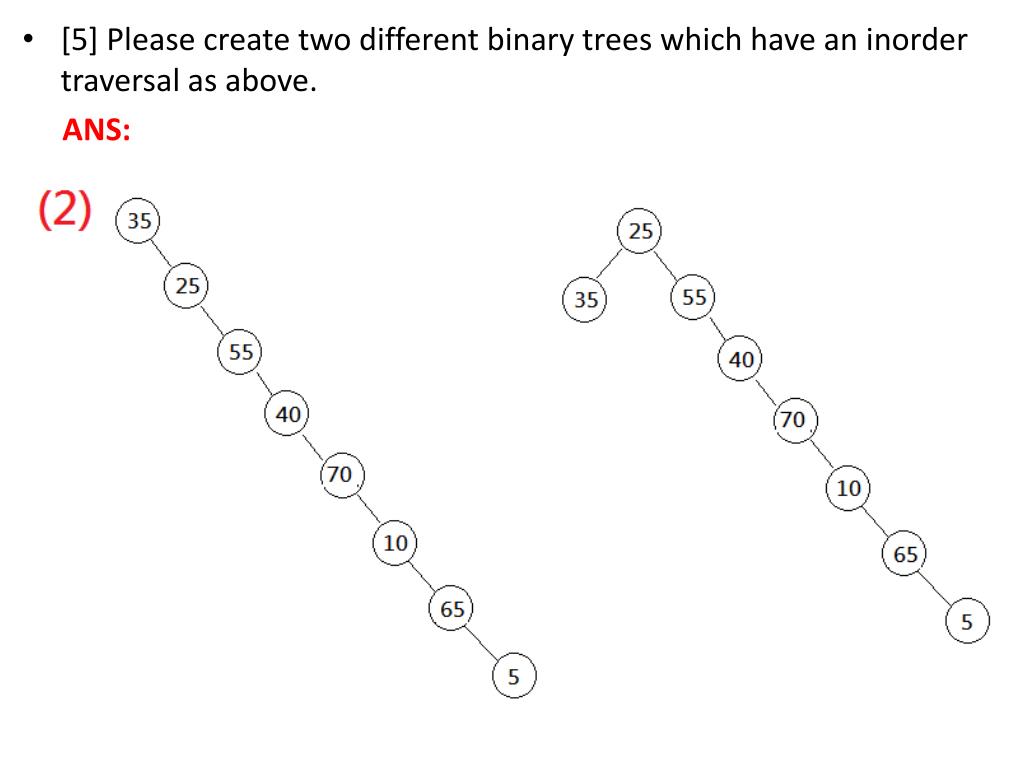 • [5] Please create two different binary trees which have an inorder traversal as above.

ANS:

(2)

35
25
55
40
70
10
65
5

25
35
55
40
70
10
65
5